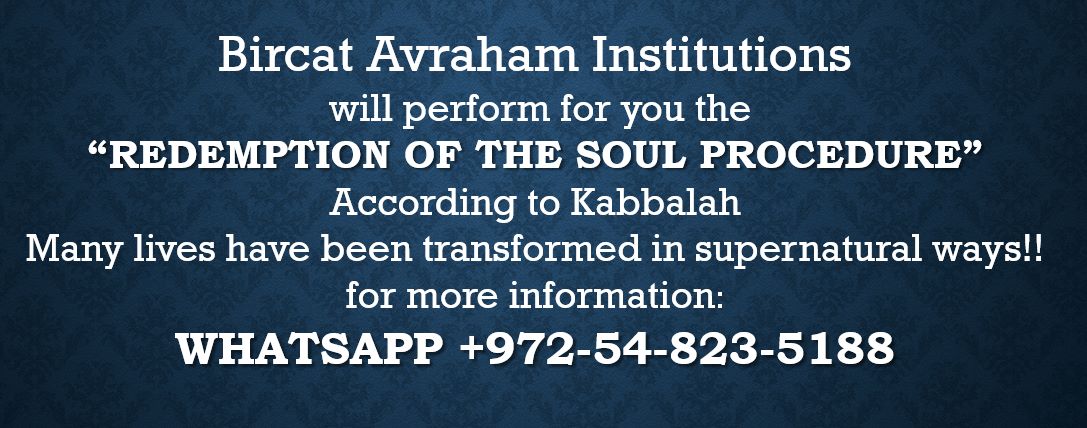 Bircat Avraham Institutions
will perform for you the
“REDEMPTION OF THE SOUL PROCEDURE”
According to Kabbalah
Many lives have been transformed in supernatural ways!!
for more information:
WHATSAPP +972-54-823-5188